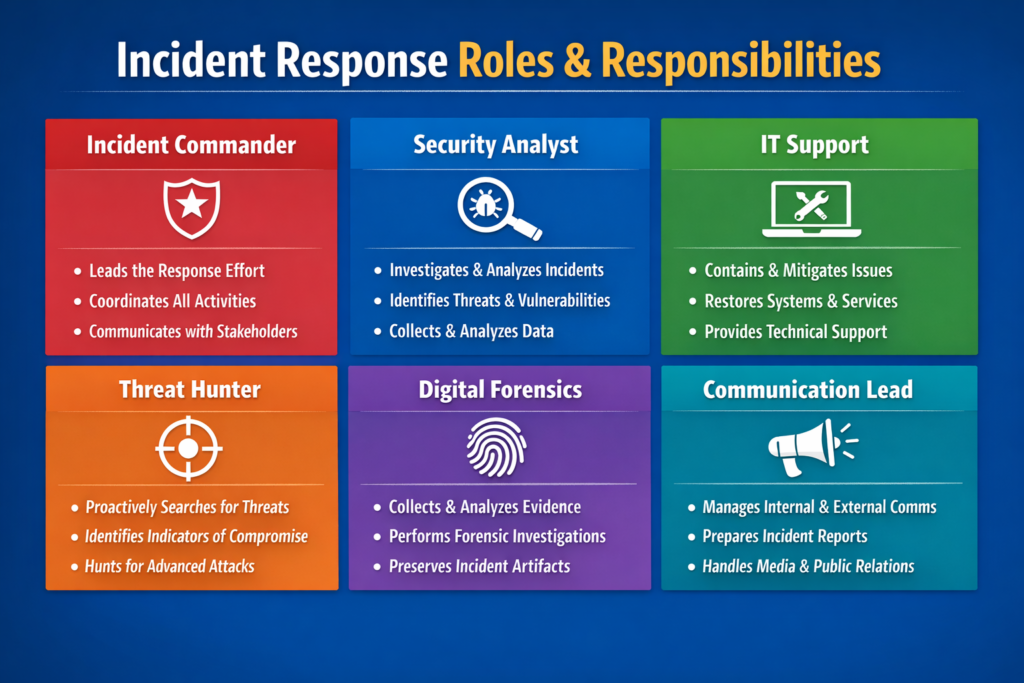 Incident Response Roles & Responsibilities

Incident Commander

- Leads the Response Effort
- Coordinates All Activities
- Communicates with Stakeholders

Security Analyst

- Investigates & Analyzes Incidents
- Identifies Threats & Vulnerabilities
- Collects & Analyzes Data

IT Support

- Contains & Mitigates Issues
- Restores Systems & Services
- Provides Technical Support

Threat Hunter

- Proactively Searches for Threats
- Identifies Indicators of Compromise
- Hunts for Advanced Attacks

Digital Forensics

- Collects & Analyzes Evidence
- Performs Forensic Investigations
- Preserves Incident Artifacts

Communication Lead

- Manages Internal & External Comms
- Prepares Incident Reports
- Handles Media & Public Relations